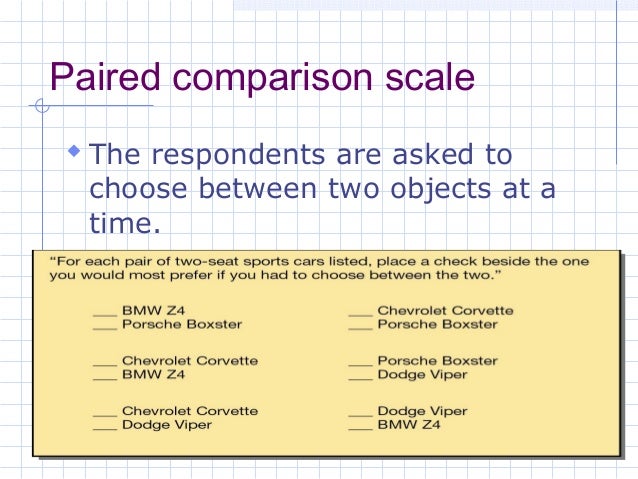 Paired comparison scale

The respondents are asked to choose between two objects at a time.

"For each pair of two-seat sports cars listed, place a check beside the one you would most prefer if you had to choose between the two."

___ BMW Z4
___ Porsche Boxster

___ Chevrolet Corvette
___ BMW Z4

___ Chevrolet Corvette
___ Dodge Viper

___ Chevrolet Corvette
___ Porsche Boxster

___ Porsche Boxster
___ Dodge Viper

___ Dodge Viper
___ BMW Z4